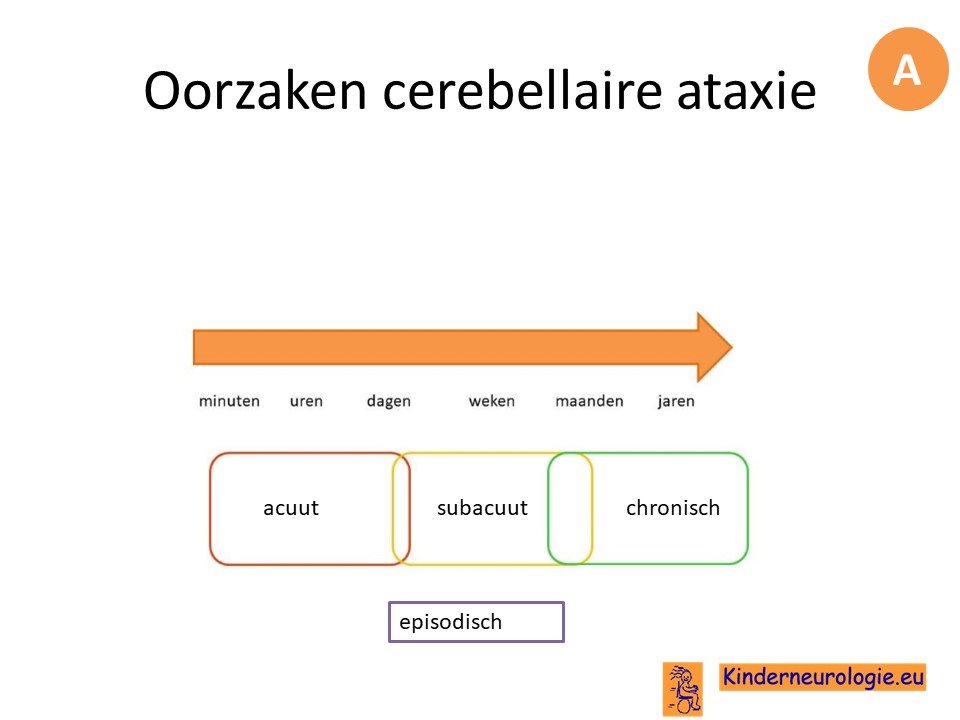 Oorzaken cerebellaire ataxie

A

minuten uren dagen weken maanden jaren

acuut

subacuut

chronisch

episodisch

Kinderneurologie.eu